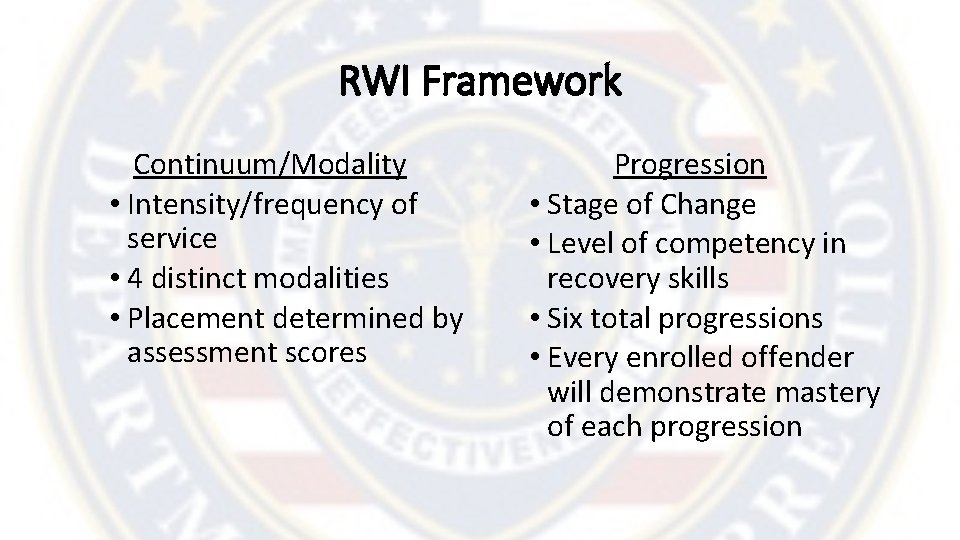 RWI Framework

Continuum/Modality
• Intensity/frequency of service
• 4 distinct modalities
• Placement determined by assessment scores

Progression
• Stage of Change
• Level of competency in recovery skills
• Six total progressions
• Every enrolled offender will demonstrate mastery of each progression